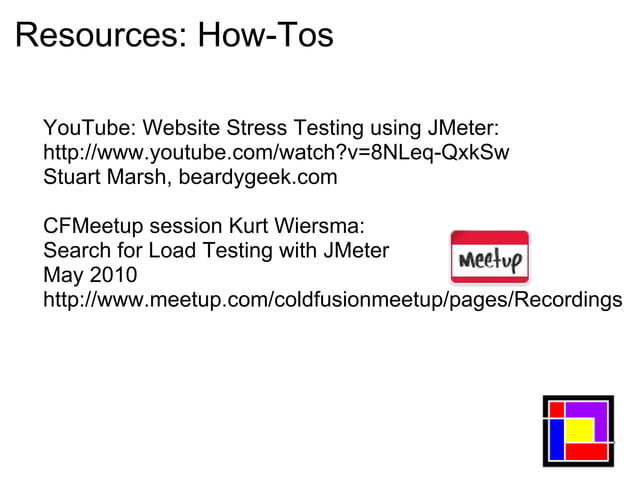 Resources: How-Tos

YouTube: Website Stress Testing using JMeter:
http://www.youtube.com/watch?v=8NLeq-QxkSw
Stuart Marsh, beardygeek.com

CFMeetup session Kurt Wiersma:
Search for Load Testing with JMeter
May 2010
http://www.meetup.com/coldfusionmeetup/pages/Recordings

Meetup